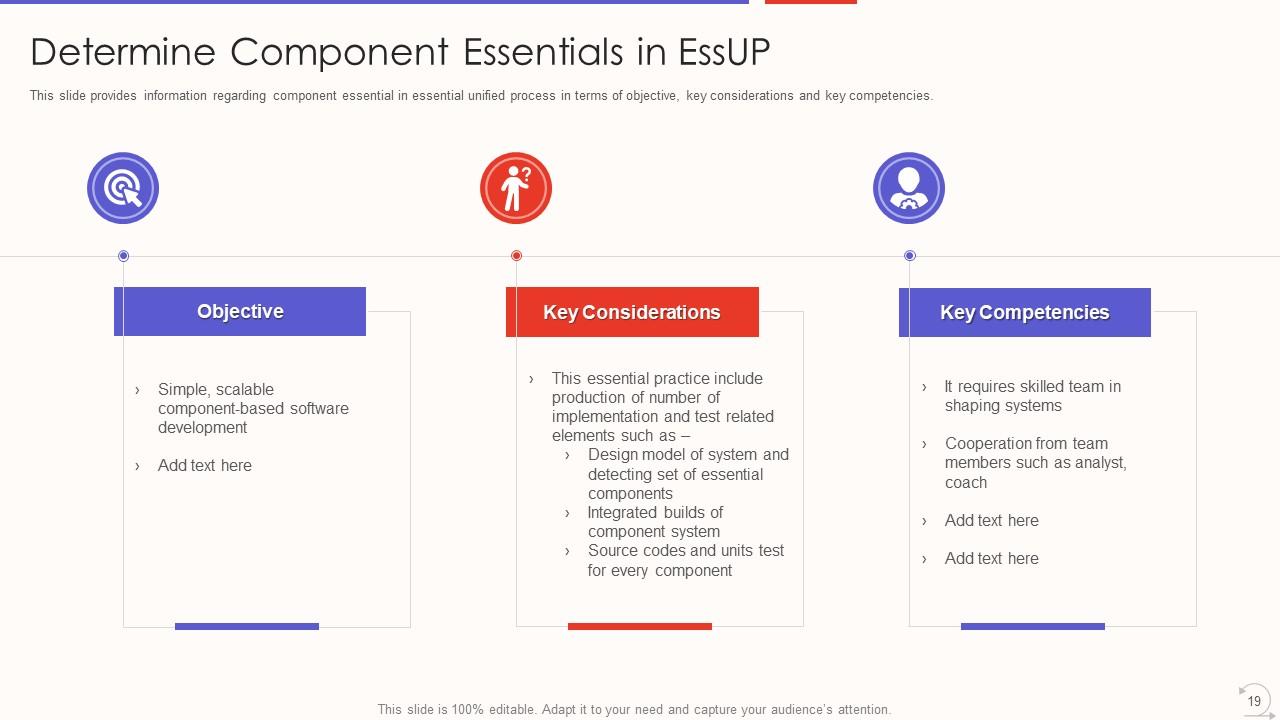 Determine Component Essentials in EssUP

This slide provides information regarding component essential in essential unified process in terms of objective, key considerations and key competencies.

Objective

› Simple, scalable component-based software development

› Add text here

Key Considerations

› This essential practice include production of number of implementation and test related elements such as –
 › Design model of system and detecting set of essential components
 › Integrated builds of component system
 › Source codes and units test for every component

Key Competencies

› It requires skilled team in shaping systems

› Cooperation from team members such as analyst, coach

› Add text here

› Add text here

This slide is 100% editable. Adapt it to your need and capture your audience's attention.

19